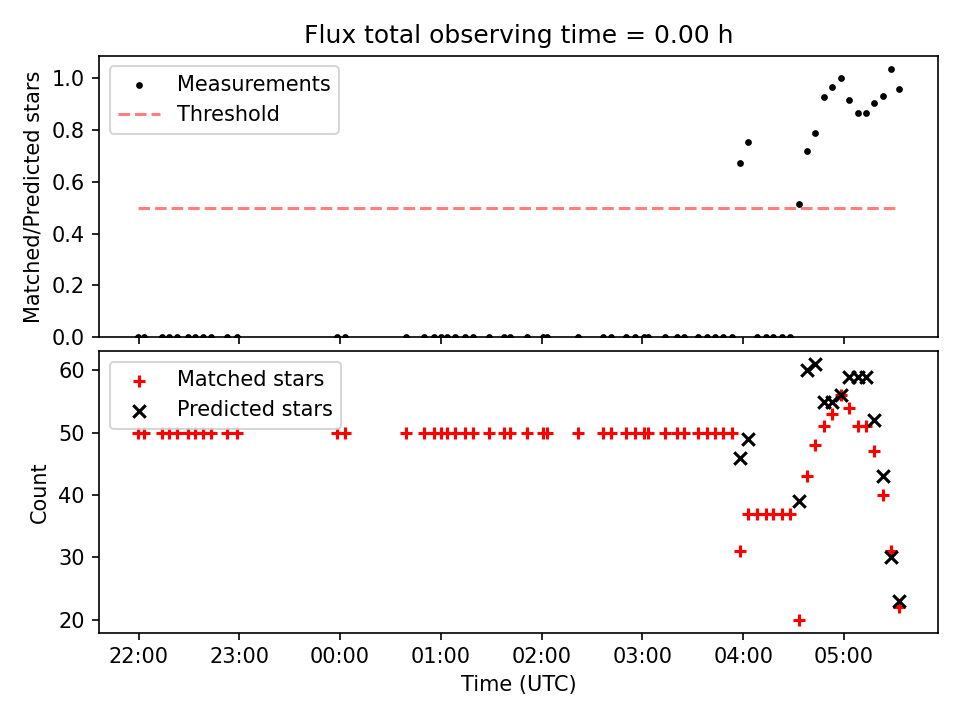 Flux total observing time = 0.00 h

Measurements
Threshold

Matched/Predicted stars

1.0
0.8
0.6
0.4
0.2
0.0

Matched stars
Predicted stars

Count

60
50
40
30
20

22:00
23:00
00:00
01:00
02:00
03:00
04:00
05:00

Time (UTC)